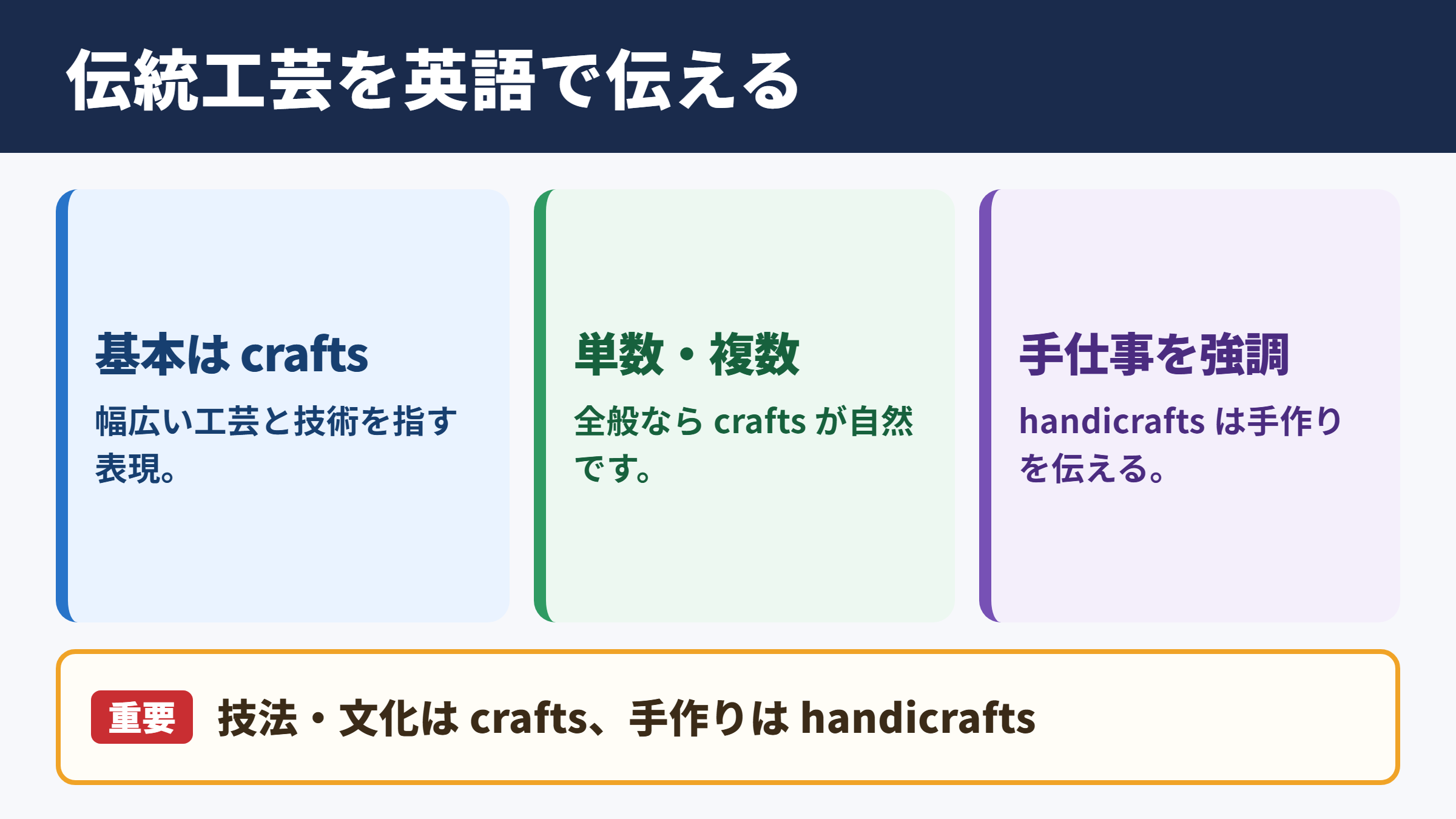 伝統工芸を英語で伝える

基本は crafts

幅広い工芸と技術を指す表現。

単数・複数

全般なら crafts が自然です。

手仕事を強調

handicrafts は手作りを伝える。

重要 技法・文化は crafts、手作りは handicrafts